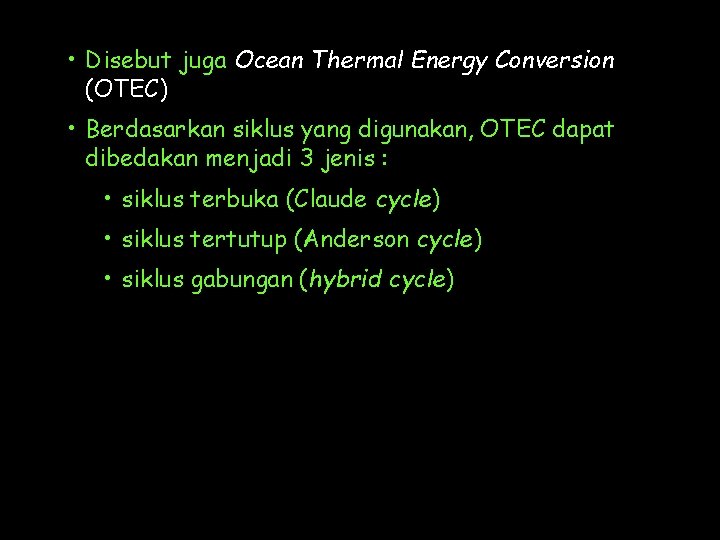 • Disebut juga Ocean Thermal Energy Conversion (OTEC)

• Berdasarkan siklus yang digunakan, OTEC dapat dibedakan menjadi 3 jenis :

• siklus terbuka (Claude cycle)

• siklus tertutup (Anderson cycle)

• siklus gabungan (hybrid cycle)